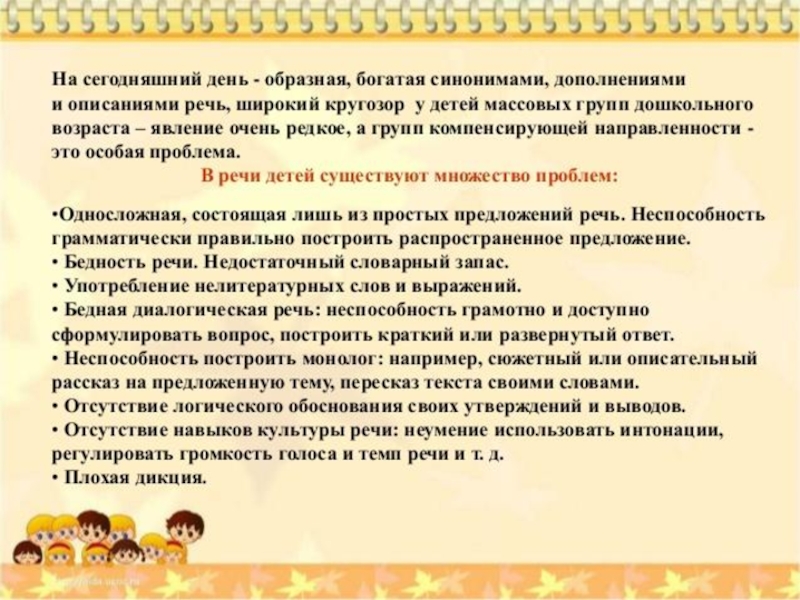 На сегодняшний день - образная, богатая синонимами, дополнениями и описаниями речь, широкий кругозор у детей массовых групп дошкольного возраста – явление очень редкое, а групп компенсирующей направленности - это особая проблема.

В речи детей существуют множество проблем:

•Односложная, состоящая лишь из простых предложений речь. Неспособность грамматически правильно построить распространенное предложение.
• Бедность речи. Недостаточный словарный запас.
• Употребление нелитературных слов и выражений.
• Бедная диалогическая речь: неспособность грамотно и доступно сформулировать вопрос, построить краткий или развернутый ответ.
• Неспособность построить монолог: например, сюжетный или описательный рассказ на предложенную тему, пересказ текста своими словами.
• Отсутствие логического обоснования своих утверждений и выводов.
• Отсутствие навыков культуры речи: неумение использовать интонации, регулировать громкость голоса и темп речи и т. д.
• Плохая дикция.